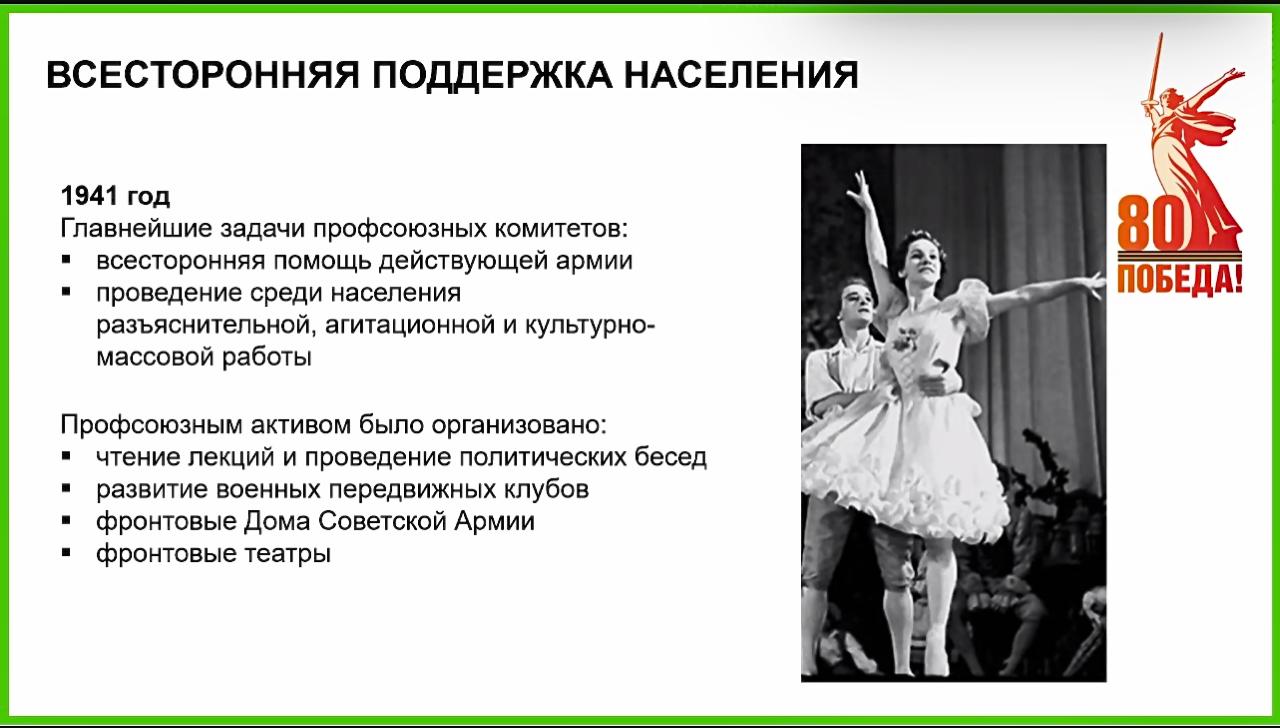 ВСЕСТОРОННЯЯ ПОДДЕРЖКА НАСЕЛЕНИЯ

80
ПОБЕДА!

1941 год
Главнейшие задачи профсоюзных комитетов:
▪ всесторонняя помощь действующей армии
▪ проведение среди населения разъяснительной, агитационной и культурно-массовой работы

Профсоюзным активом было организовано:
▪ чтение лекций и проведение политических бесед
▪ развитие военных передвижных клубов
▪ фронтовые Дома Советской Армии
▪ фронтовые театры